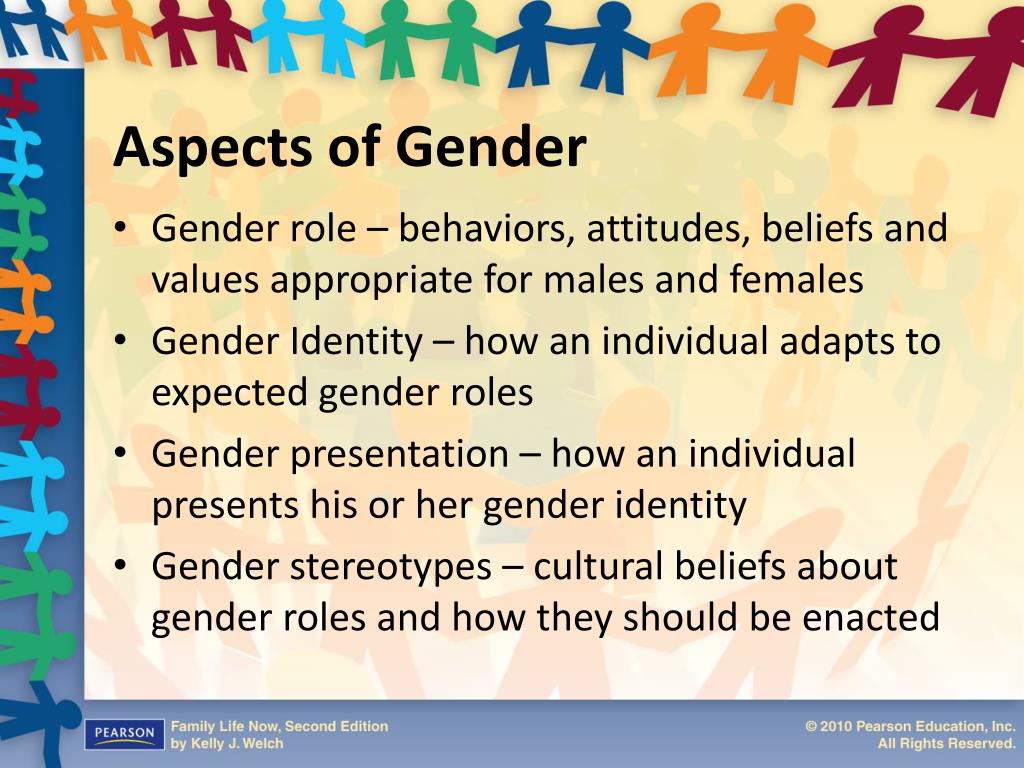 Aspects of Gender

• Gender role – behaviors, attitudes, beliefs and values appropriate for males and females
• Gender Identity – how an individual adapts to expected gender roles
• Gender presentation – how an individual presents his or her gender identity
• Gender stereotypes – cultural beliefs about gender roles and how they should be enacted

PEARSON
Family Life Now, Second Edition
by Kelly J. Welch

© 2010 Pearson Education, Inc.
All Rights Reserved.